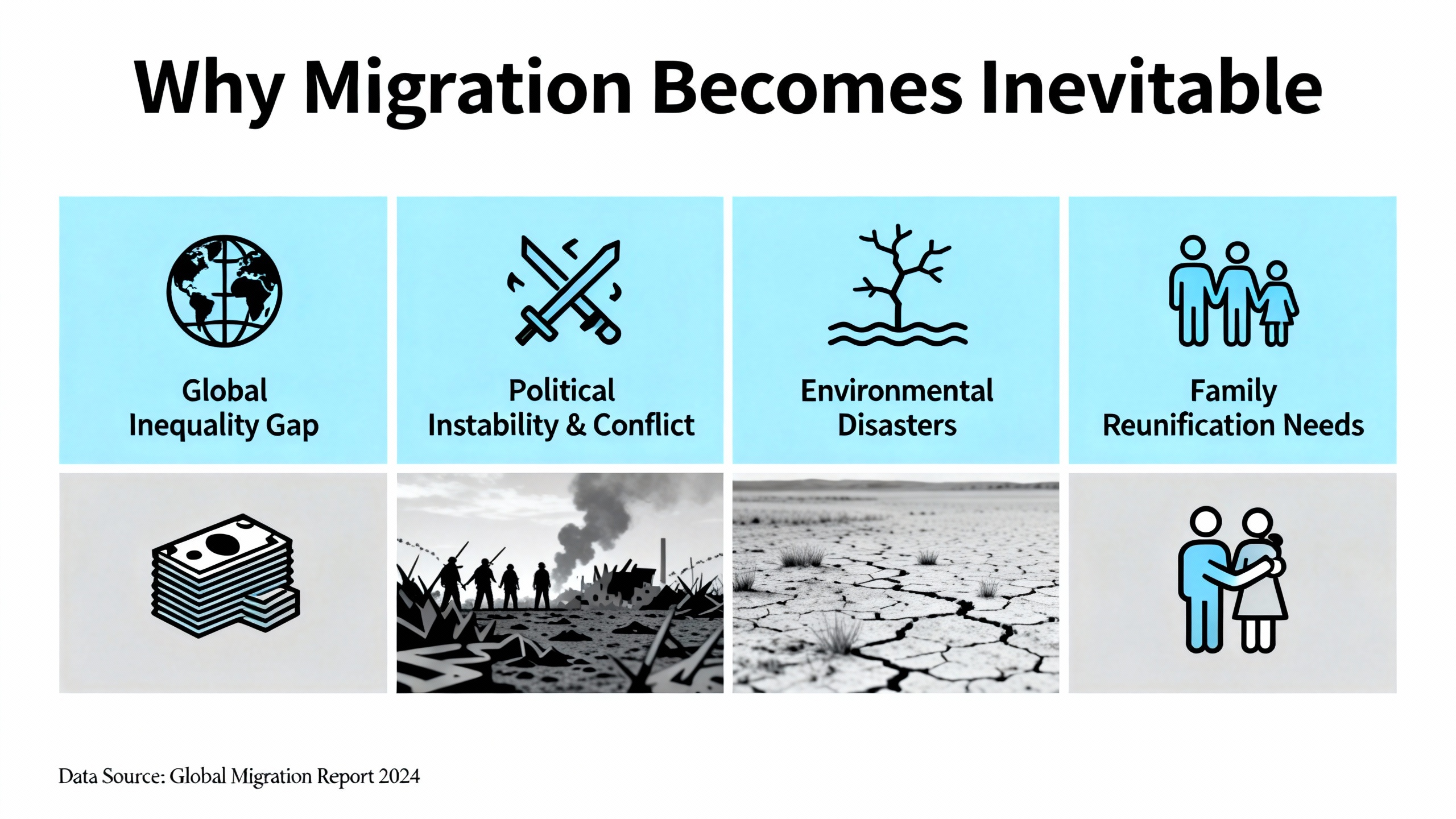 Why Migration Becomes Inevitable

Global Inequality Gap

Political Instability & Conflict

Environmental Disasters

Family Reunification Needs

Data Source: Global Migration Report 2024